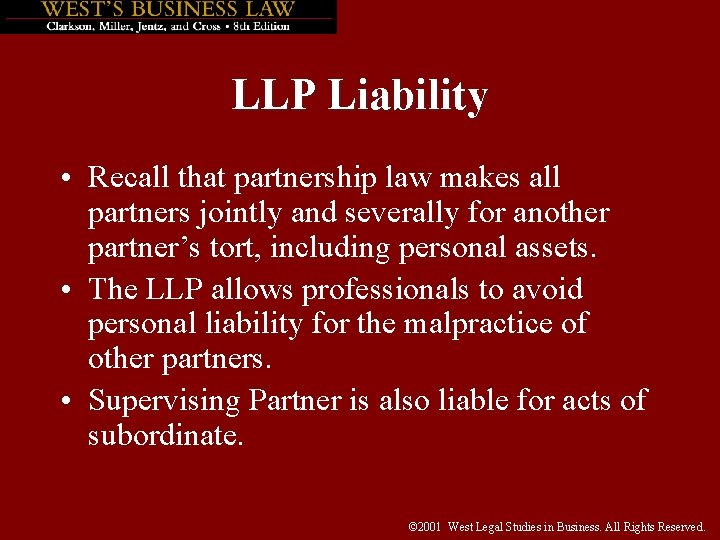 WEST'S BUSINESS LAW
Clarkson, Miller, Jentz, and Cross • 8th Edition

LLP Liability

• Recall that partnership law makes all partners jointly and severally for another partner's tort, including personal assets.
• The LLP allows professionals to avoid personal liability for the malpractice of other partners.
• Supervising Partner is also liable for acts of subordinate.

©2001 West Legal Studies in Business. All Rights Reserved.